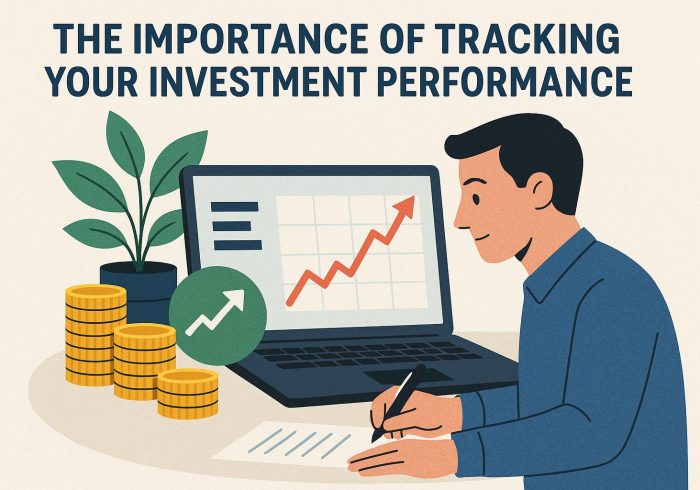 THE IMPORTANCE OF TRACKING YOUR INVESTMENT PERFORMANCE